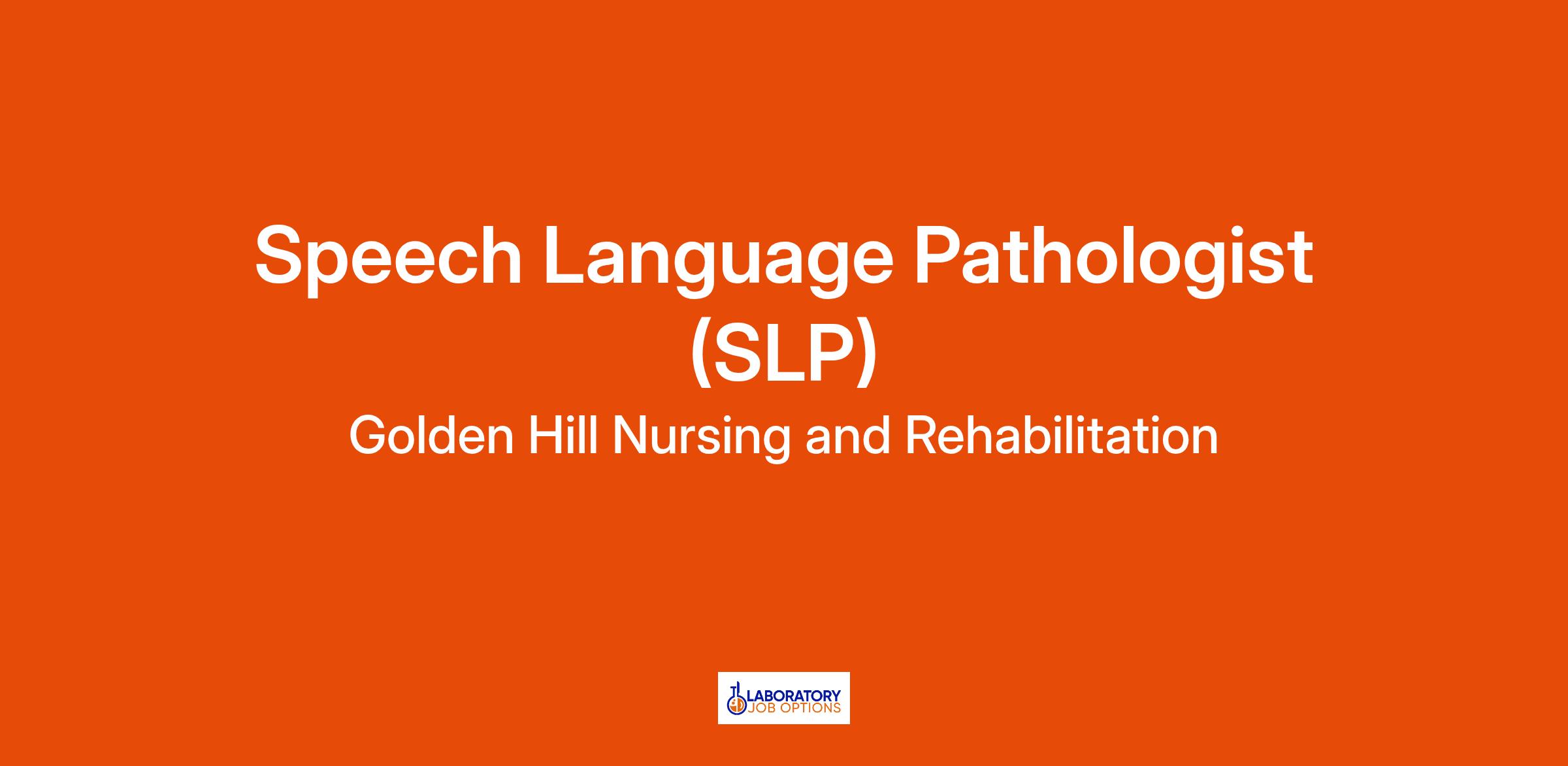 Speech Language Pathologist (SLP)

Golden Hill Nursing and Rehabilitation

LABORATORY
JOB OPTIONS